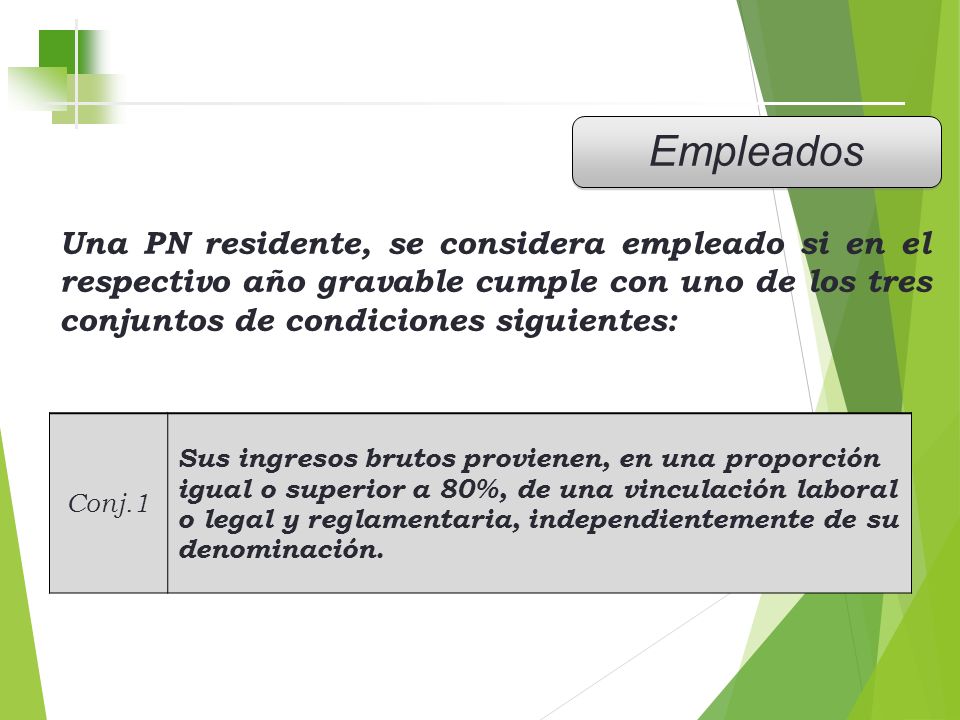 Empleados

Una PN residente, se considera empleado si en el respectivo año gravable cumple con uno de los tres conjuntos de condiciones siguientes:

| Conj.1 | Sus ingresos brutos provienen, en una proporción igual o superior a 80%, de una vinculación laboral o legal y reglamentaria, independientemente de su denominación. |
|---|---|